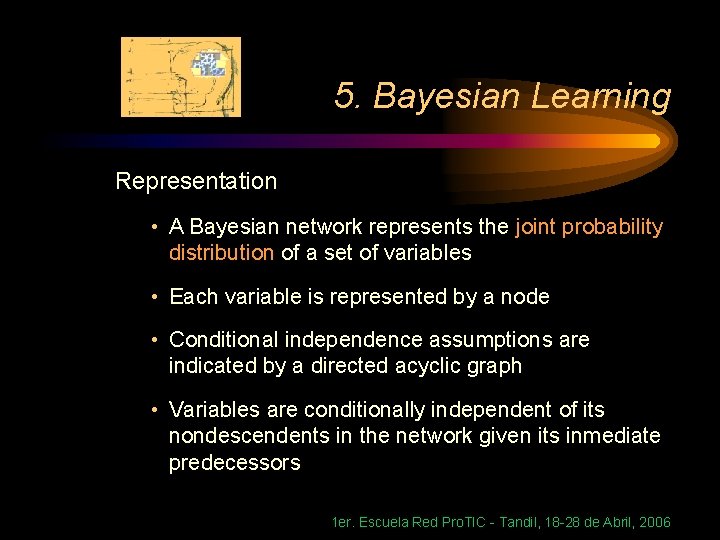 5. Bayesian Learning

Representation

• A Bayesian network represents the joint probability distribution of a set of variables

• Each variable is represented by a node

• Conditional independence assumptions are indicated by a directed acyclic graph

• Variables are conditionally independent of its nondescendents in the network given its inmediate predecessors

1er. Escuela Red ProTIC - Tandil, 18-28 de Abril, 2006